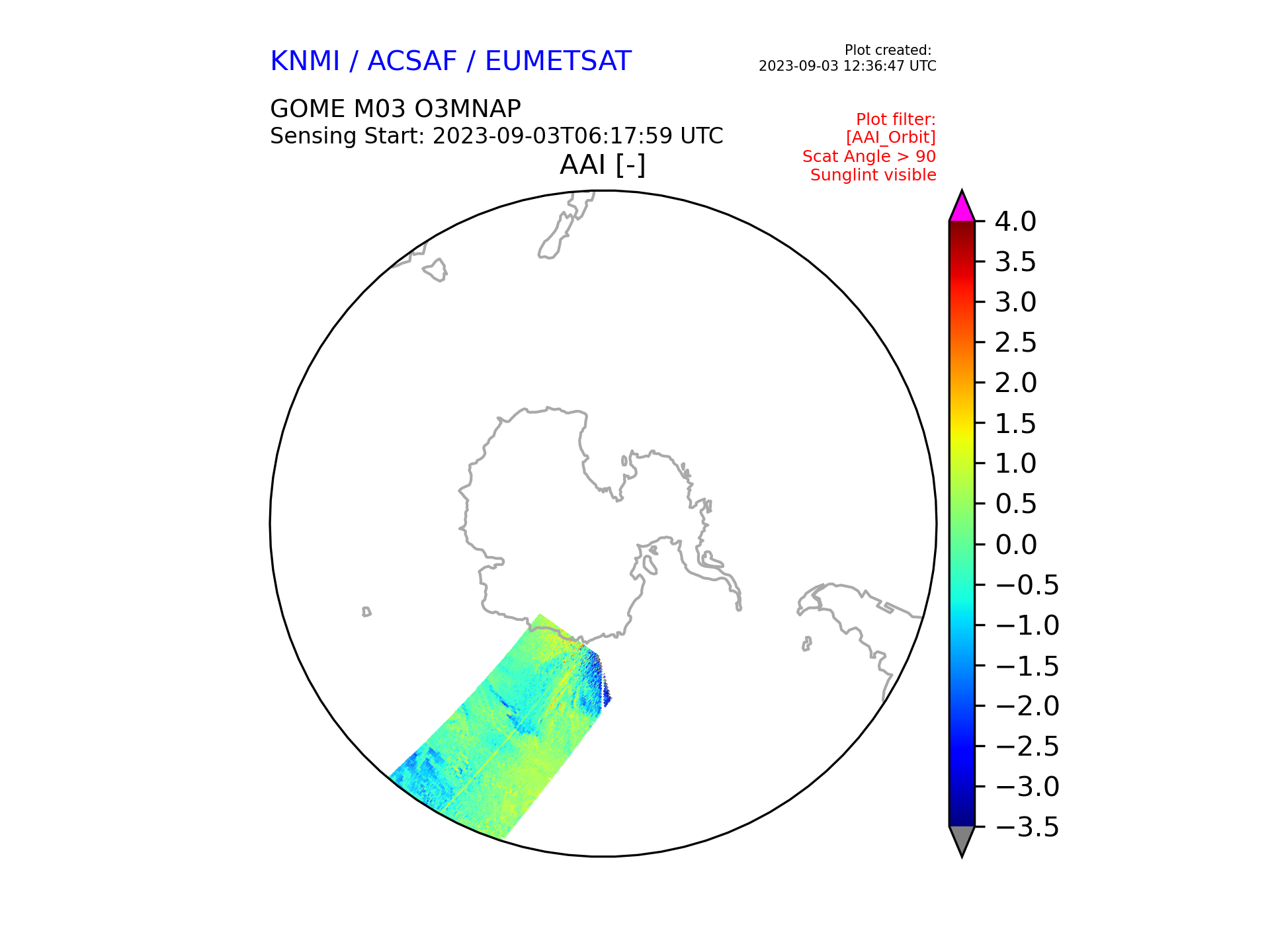 KNMI / ACSAF / EUMETSAT

Plot created:
2023-09-03 12:36:47 UTC

GOME M03 O3MNAP
Sensing Start: 2023-09-03T06:17:59 UTC

Plot filter:
[AAI_Orbit]
Scat Angle > 90
Sunglint visible

AAI [-]

4.0
3.5
3.0
2.5
2.0
1.5
1.0
0.5
0.0
−0.5
−1.0
−1.5
−2.0
−2.5
−3.0
−3.5